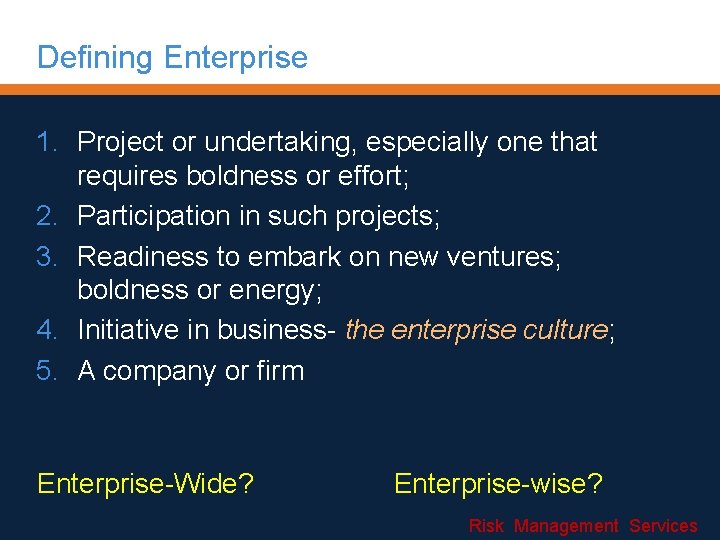 Defining Enterprise

1. Project or undertaking, especially one that requires boldness or effort;
2. Participation in such projects;
3. Readiness to embark on new ventures; boldness or energy;
4. Initiative in business- the enterprise culture;
5. A company or firm

Enterprise-Wide?

Enterprise-wise?

Risk Management Services